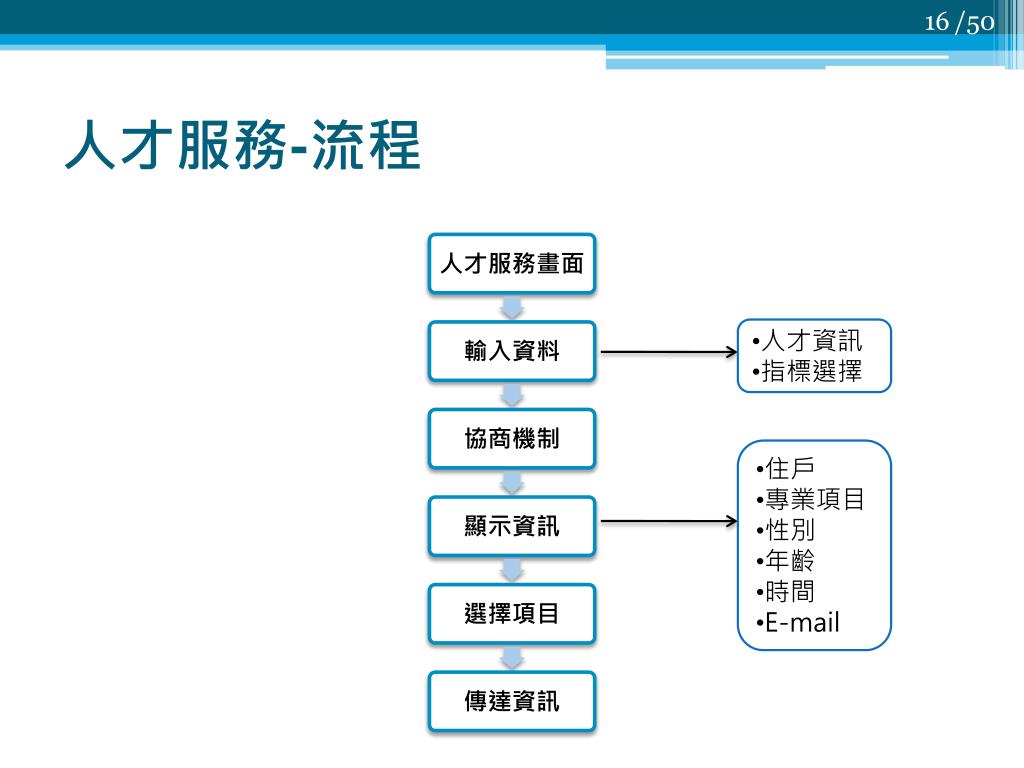 16 /50

人才服務-流程

人才服務畫面

輸入資料

•人才資訊
•指標選擇

協商機制

顯示資訊

•住戶
•專業項目
•性別
•年齡
•時間
•E-mail

選擇項目

傳達資訊